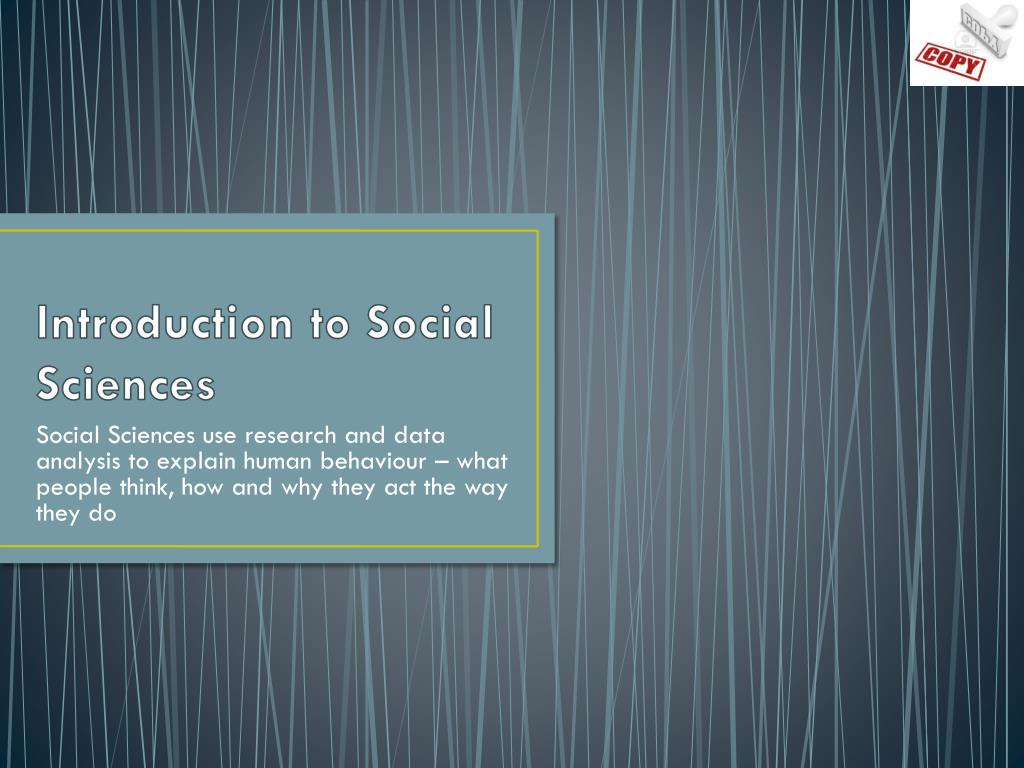 COPY

Introduction to Social Sciences

Social Sciences use research and data analysis to explain human behaviour – what people think, how and why they act the way they do